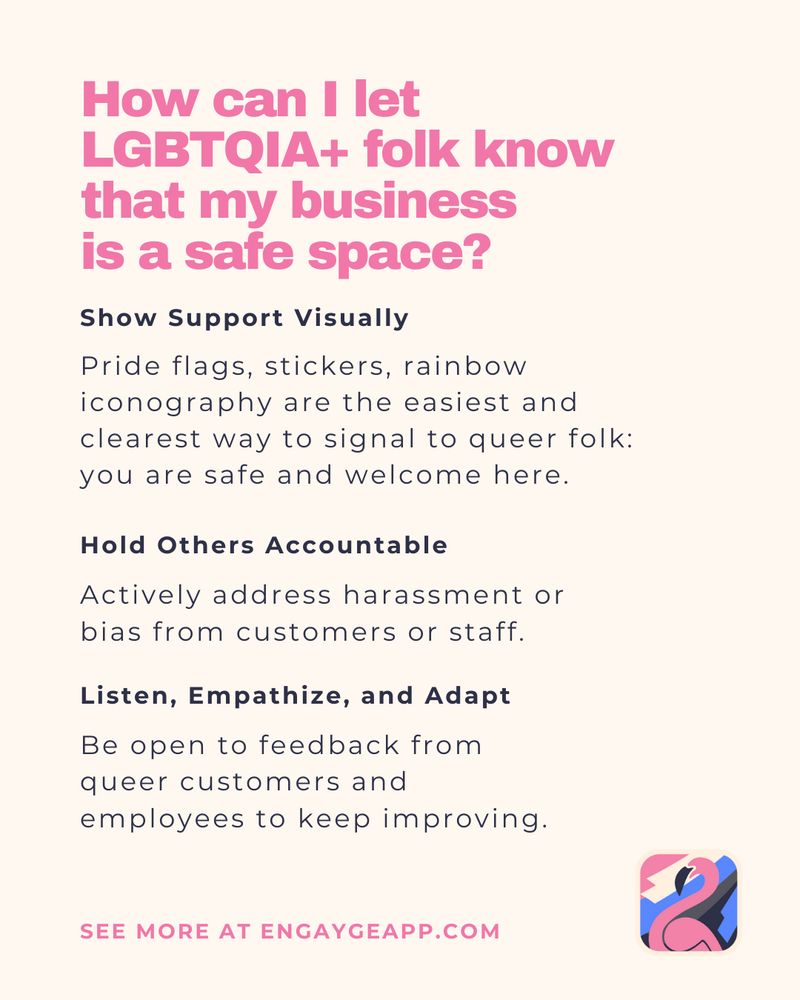 How can I let LGBTQIA+ folk know that my business is a safe space?

Show Support Visually

Pride flags, stickers, rainbow iconography are the easiest and clearest way to signal to queer folk: you are safe and welcome here.

Hold Others Accountable

Actively address harassment or bias from customers or staff.

Listen, Empathize, and Adapt

Be open to feedback from queer customers and employees to keep improving.

SEE MORE AT ENGAYGEAPP.COM